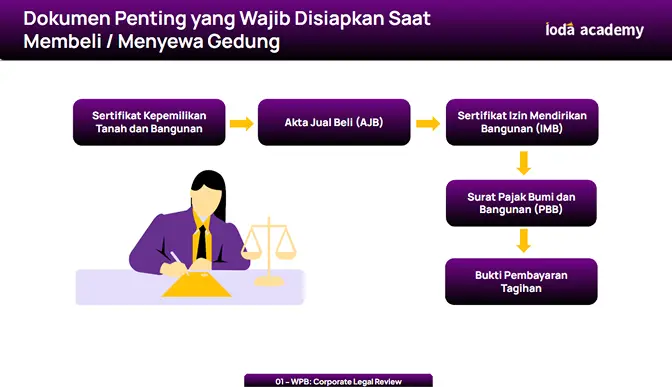 Dokumen Penting yang Wajib Disiapkan Saat Membeli / Menyewa Gedung

loda academy

Sertifikat Kepemilikan Tanah dan Bangunan

Akta Jual Beli (AJB)

Sertifikat Izin Mendirikan Bangunan (IMB)

Surat Pajak Bumi dan Bangunan (PBB)

Bukti Pembayaran Tagihan

01 – WPB: Corporate Legal Review